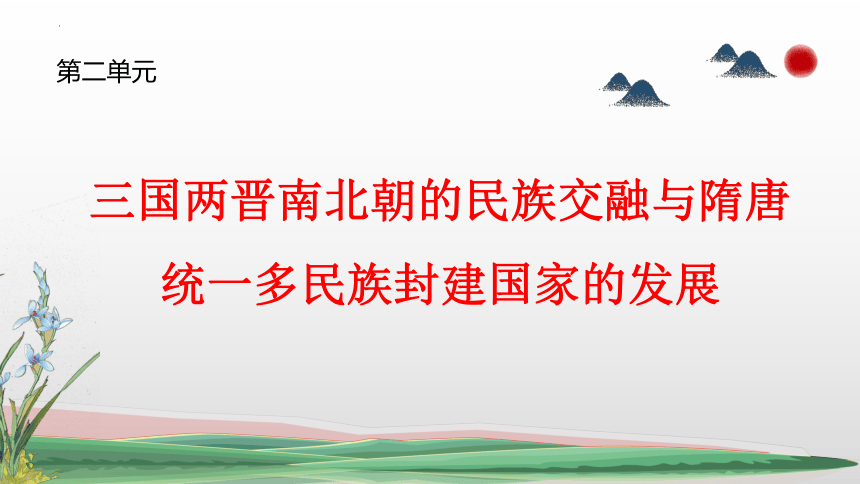 第二单元

三国两晋南北朝的民族交融与隋唐统一多民族封建国家的发展